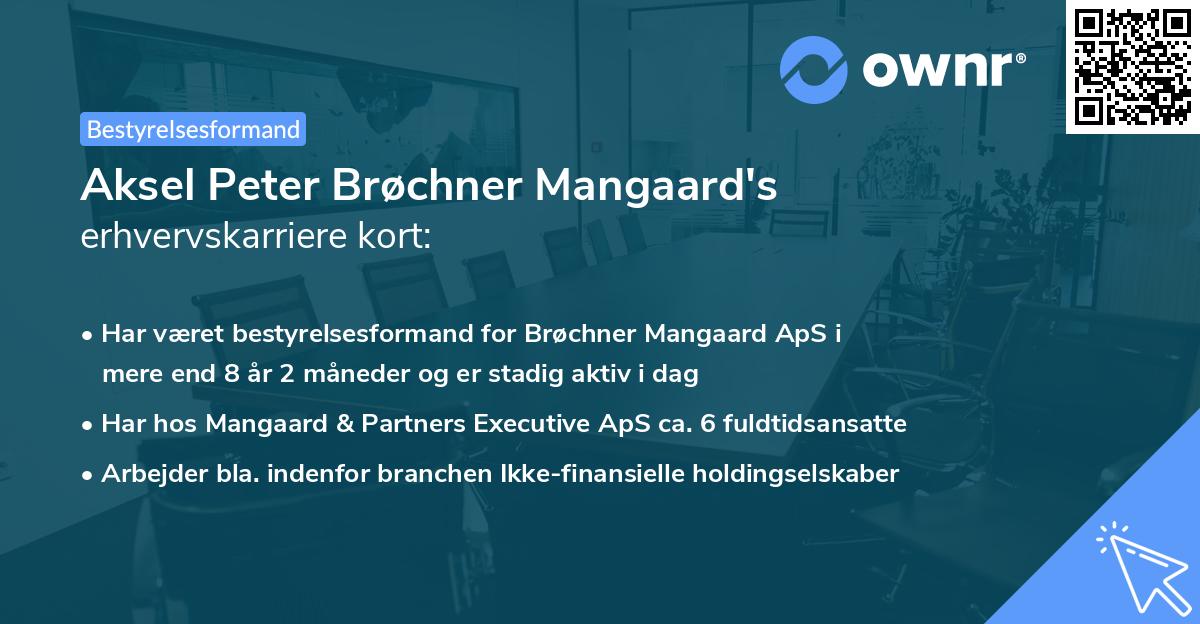 ownr®

Bestyrelsesformand

Aksel Peter Brøchner Mangaard's erhvervskarriere kort:

• Har været bestyrelsesformand for Brøchner Mangaard ApS i mere end 8 år 2 måneder og er stadig aktiv i dag

• Har hos Mangaard & Partners Executive ApS ca. 6 fuldtidsansatte

• Arbejder bla. indenfor branchen Ikke-finansielle holdingselskaber